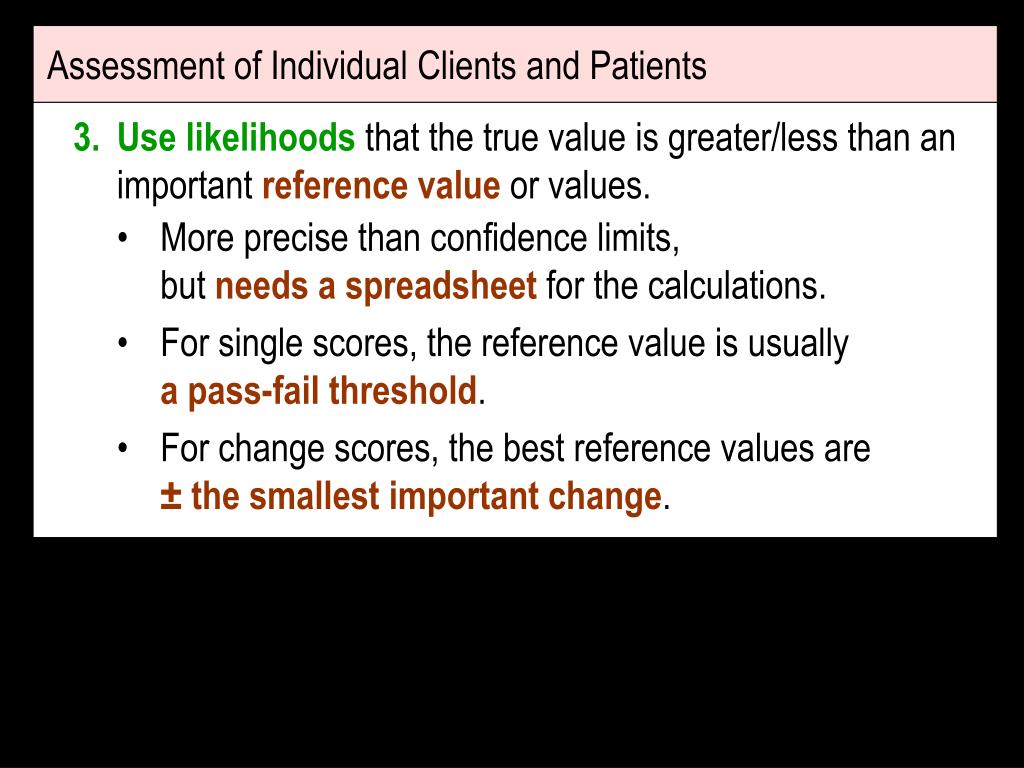 Assessment of Individual Clients and Patients

3. Use likelihoods that the true value is greater/less than an important reference value or values.

• More precise than confidence limits, but needs a spreadsheet for the calculations.

• For single scores, the reference value is usually a pass-fail threshold.

• For change scores, the best reference values are ± the smallest important change.